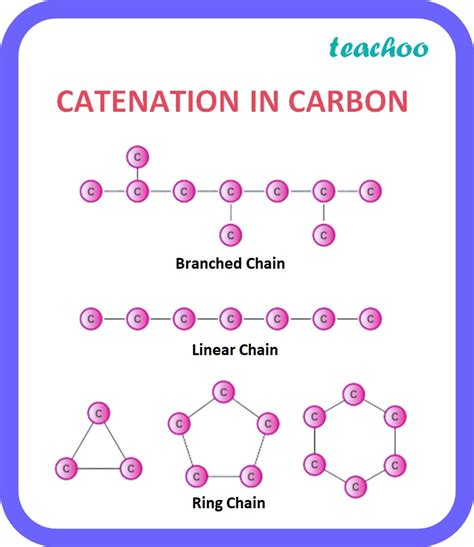 teachoo

CATENATION IN CARBON

C
C C C C C C C
C C

Branched Chain

C C C C C C C

Linear Chain

C
C C

C
C C
C C

C
C C
C C
C

Ring Chain